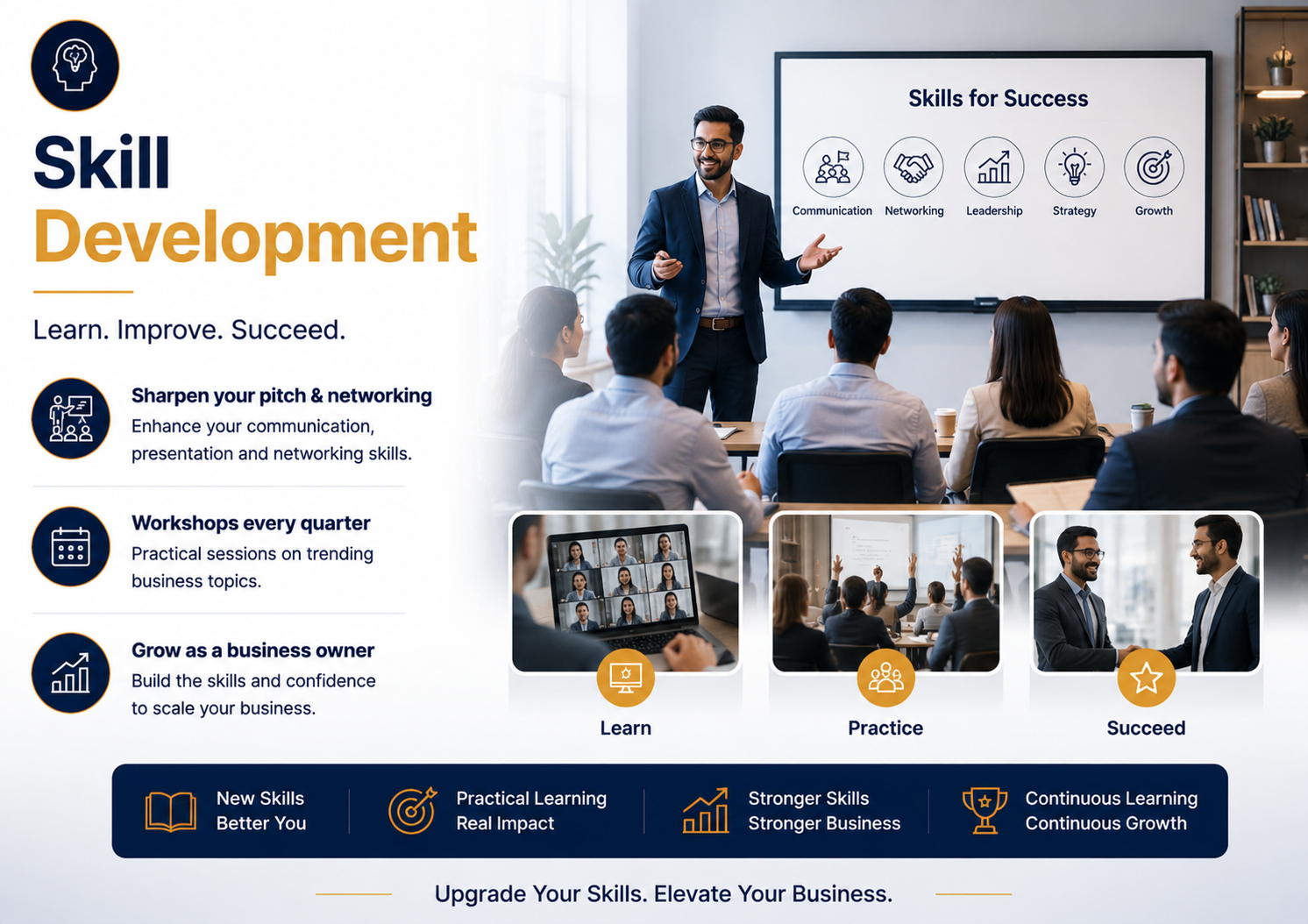 Skill Development

Learn. Improve. Succeed.

Sharpen your pitch & networking
Enhance your communication, presentation and networking skills.

Workshops every quarter
Practical sessions on trending business topics.

Grow as a business owner
Build the skills and confidence to scale your business.

Skills for Success

Communication
Networking
Leadership
Strategy
Growth

Learn
Practice
Succeed

New Skills
Better You

Practical Learning
Real Impact

Stronger Skills
Stronger Business

Continuous Learning
Continuous Growth

Upgrade Your Skills. Elevate Your Business.